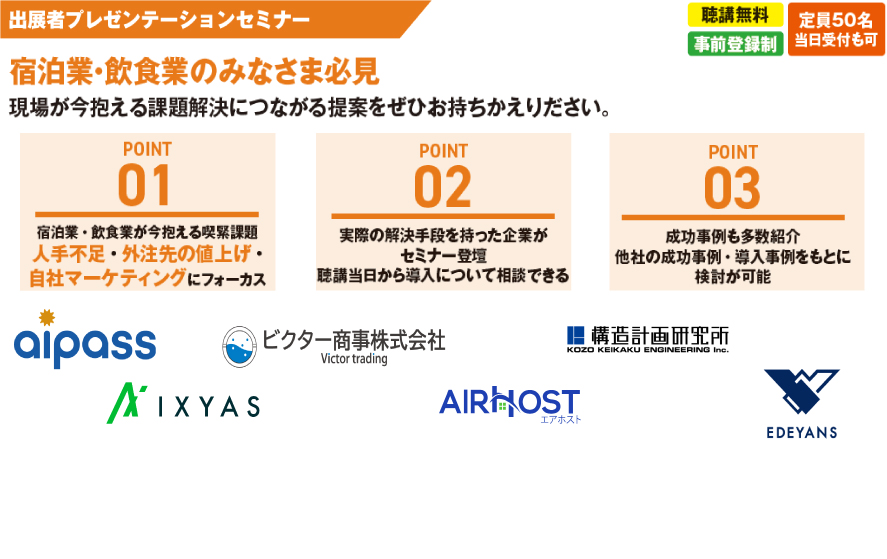 出展者プレゼンテーションセミナー

聴講無料

事前登録制

定員50名
当日受付も可

宿泊業・飲食業のみなさま必見

現場が今抱える課題解決につながる提案をぜひお持ちかえりください。

POINT
01

宿泊業・飲食業が今抱える喫緊課題
人手不足・外注先の値上げ・自社マーケティングにフォーカス

POINT
02

実際の解決手段を持った企業がセミナー登壇
聴講当日から導入について相談できる

POINT
03

成功事例も多数紹介
他社の成功事例・導入事例をもとに検討が可能

aipass

ビクター商事株式会社
Victor trading

構造計画研究所
KOZO KEIKAKU ENGINEERING Inc.

IXYAS

AIRHOST
エアホスト

EDEYANS